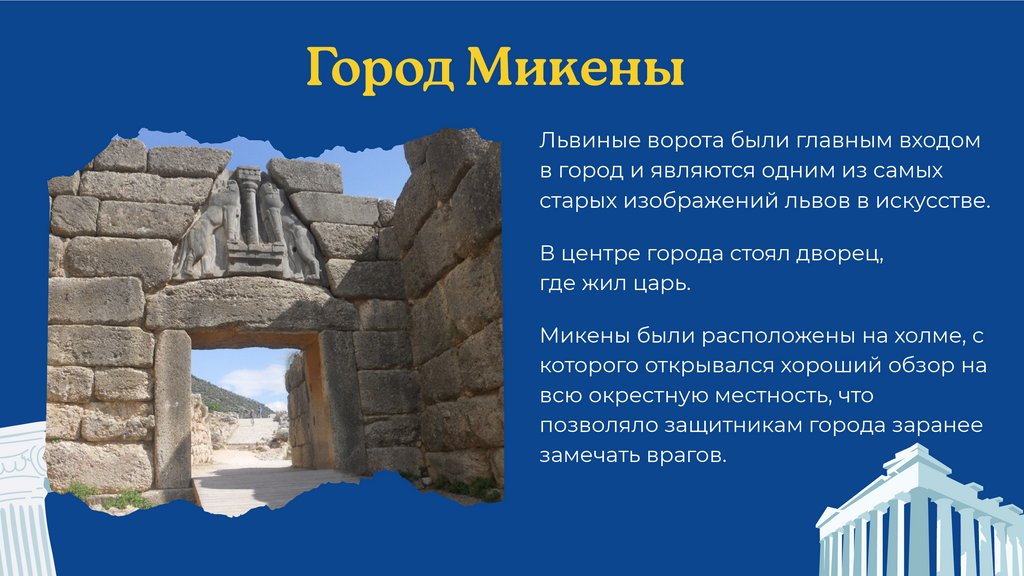 Город Микены

Львиные ворота были главным входом в город и являются одним из самых старых изображений львов в искусстве.

В центре города стоял дворец, где жил царь.

Микены были расположены на холме, с которого открывался хороший обзор на всю окрестную местность, что позволяло защитникам города заранее замечать врагов.